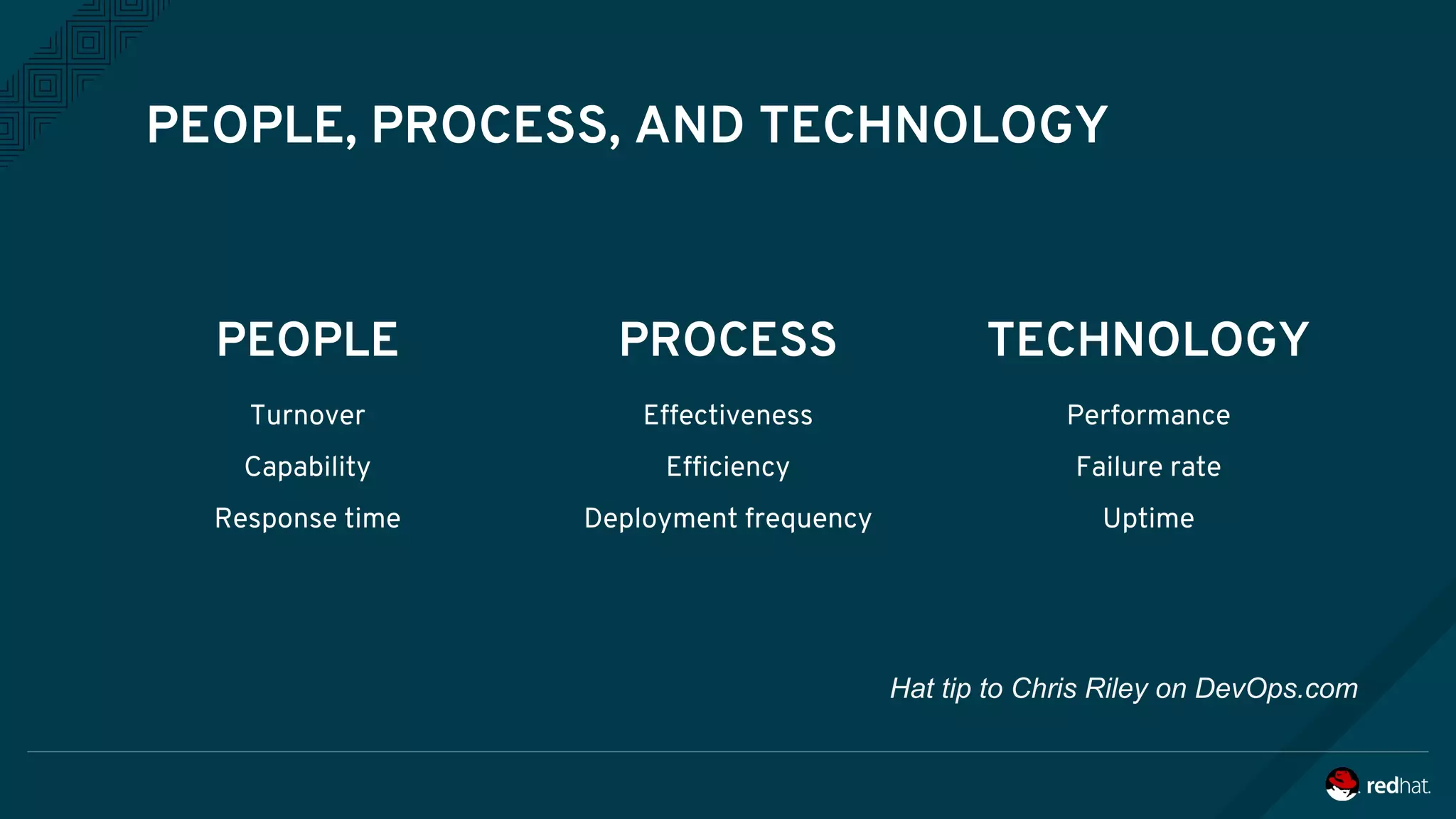 PEOPLE, PROCESS, AND TECHNOLOGY

PEOPLE

Turnover

Capability

Response time

PROCESS

Effectiveness

Efficiency

Deployment frequency

TECHNOLOGY

Performance

Failure rate

Uptime

Hat tip to Chris Riley on DevOps.com

redhat.